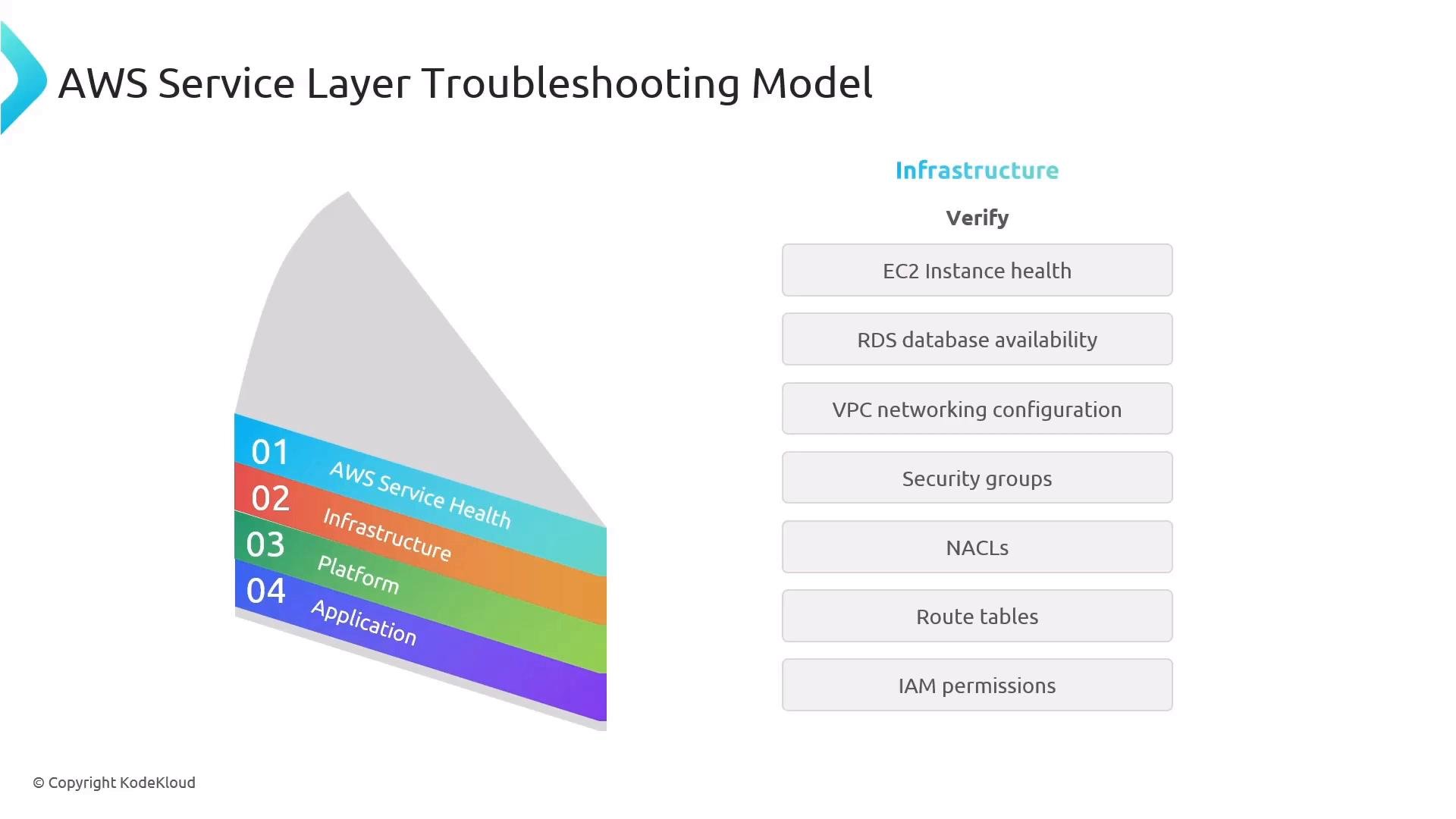 AWS Service Layer Troubleshooting Model

01 AWS Service Health
02 Infrastructure
03 Platform
04 Application

Infrastructure

Verify

EC2 Instance health

RDS database availability

VPC networking configuration

Security groups

NACLs

Route tables

IAM permissions

© Copyright KodeKloud